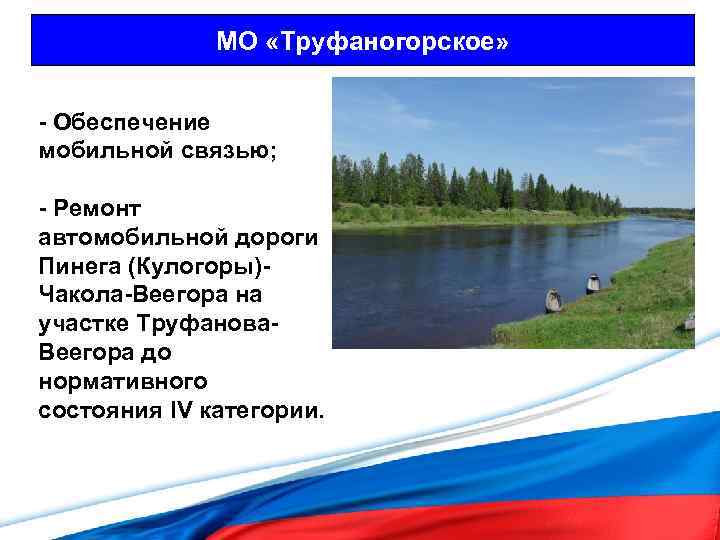 МО «Труфаногорское»

- Обеспечение мобильной связью;

- Ремонт автомобильной дороги Пинега (Кулогоры)-Чакола-Веегора на участке Труфанова-Веегора до нормативного состояния IV категории.